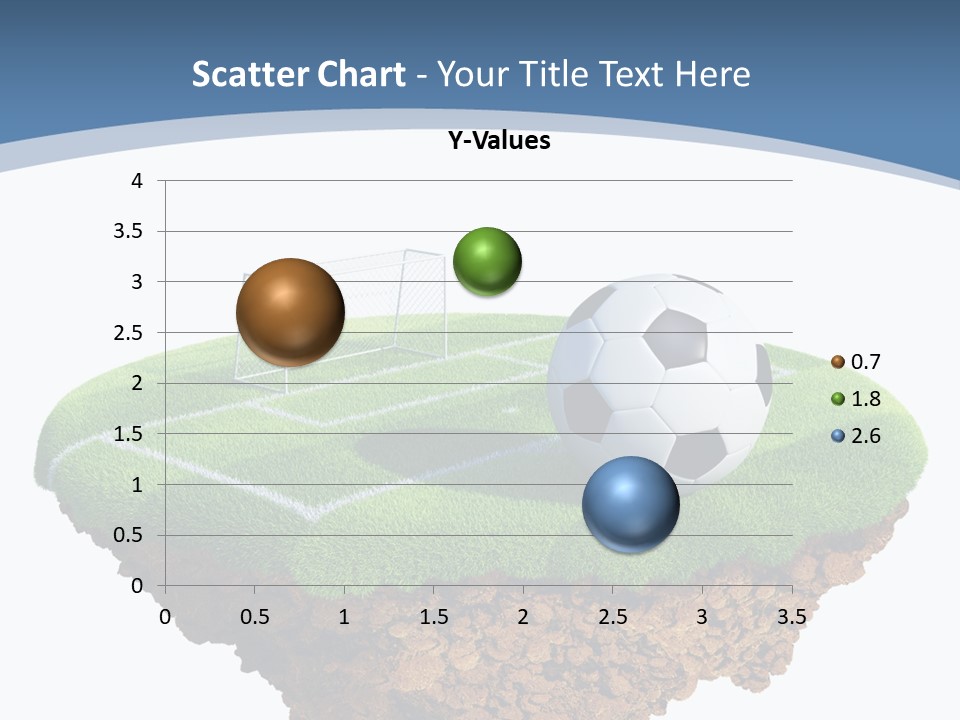 Scatter Chart - Your Title Text Here

Y-Values

4
3.5
3
2.5
2
1.5
1
0.5
0

0 0.5 1 1.5 2 2.5 3 3.5

0.7
1.8
2.6